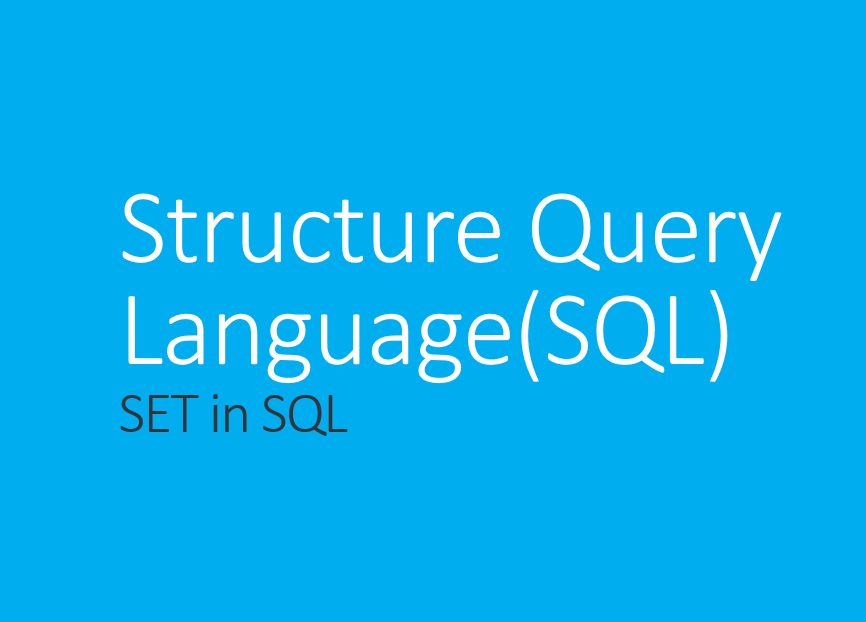 Structure Query Language(SQL)

SET in SQL